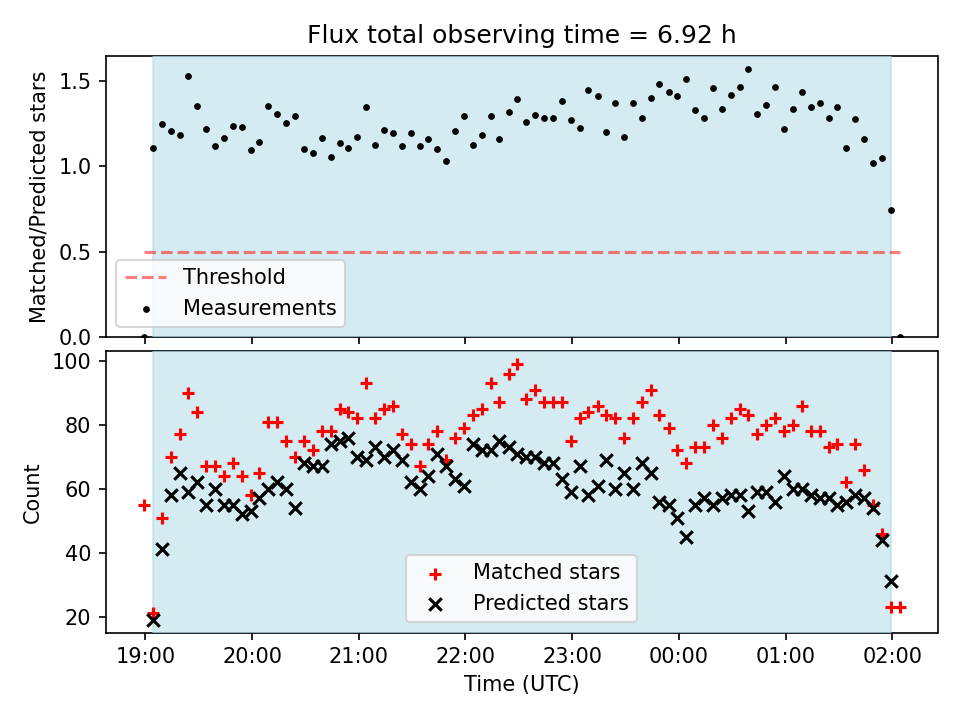 Flux total observing time = 6.92 h

Matched/Predicted stars

1.5
1.0
0.5
0.0

Threshold
Measurements

Count

100
80
60
40
20

Matched stars
Predicted stars

19:00 20:00 21:00 22:00 23:00 00:00 01:00 02:00

Time (UTC)